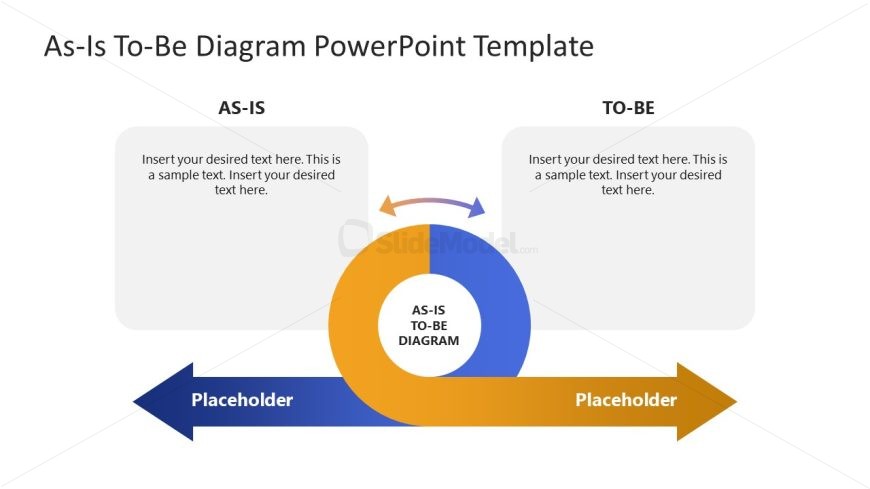 As-Is To-Be Diagram PowerPoint Template

AS-IS

Insert your desired text here. This is a sample text. Insert your desired text here.

TO-BE

Insert your desired text here. This is a sample text. Insert your desired text here.

SlideModel.com

AS-IS TO-BE DIAGRAM

Placeholder

Placeholder